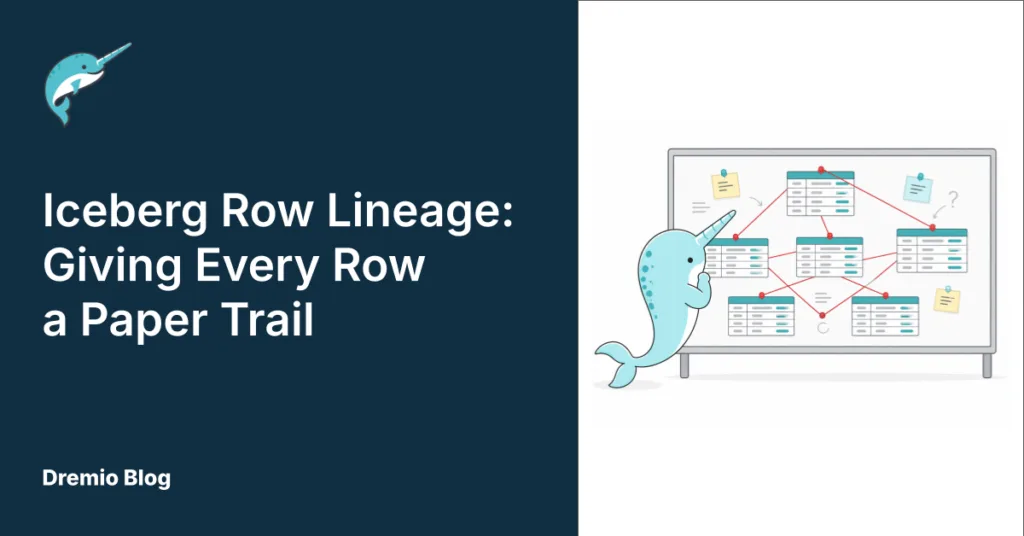 Iceberg Row Lineage: Giving Every Row a Paper Trail

Dremio Blog